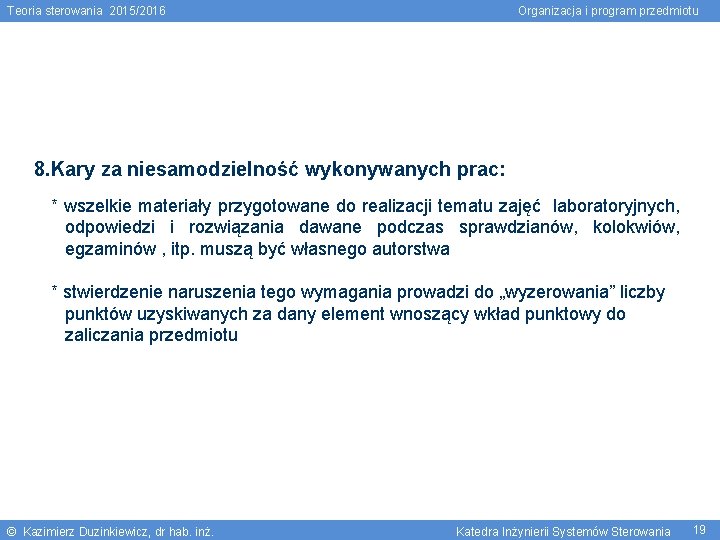 Teoria sterowania 2015/2016

Organizacja i program przedmiotu

8.Kary za niesamodzielność wykonywanych prac:

* wszelkie materiały przygotowane do realizacji tematu zajęć laboratoryjnych, odpowiedzi i rozwiązania dawane podczas sprawdzianów, kolokwiów, egzaminów , itp. muszą być własnego autorstwa

* stwierdzenie naruszenia tego wymagania prowadzi do „wyzerowania” liczby punktów uzyskiwanych za dany element wnoszący wkład punktowy do zaliczania przedmiotu

© Kazimierz Duzinkiewicz, dr hab. inż.

Katedra Inżynierii Systemów Sterowania

19